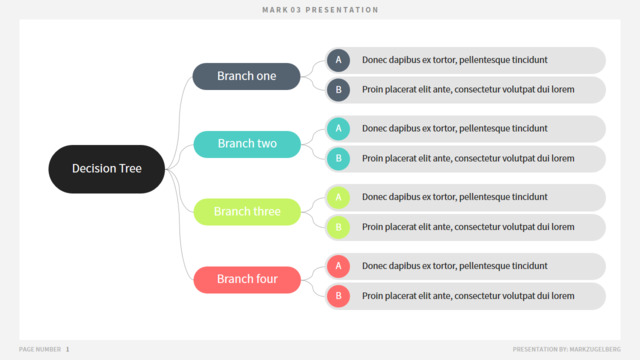 MARK 03 PRESENTATION

Decision Tree

Branch one

A Donec dapibus ex tortor, pellentesque tincidunt

B Proin placerat elit ante, consectetur volutpat dui lorem

Branch two

A Donec dapibus ex tortor, pellentesque tincidunt

B Proin placerat elit ante, consectetur volutpat dui lorem

Branch three

A Donec dapibus ex tortor, pellentesque tincidunt

B Proin placerat elit ante, consectetur volutpat dui lorem

Branch four

A Donec dapibus ex tortor, pellentesque tincidunt

B Proin placerat elit ante, consectetur volutpat dui lorem

PAGE NUMBER 1

PRESENTATION BY: MARKZUGELBERG